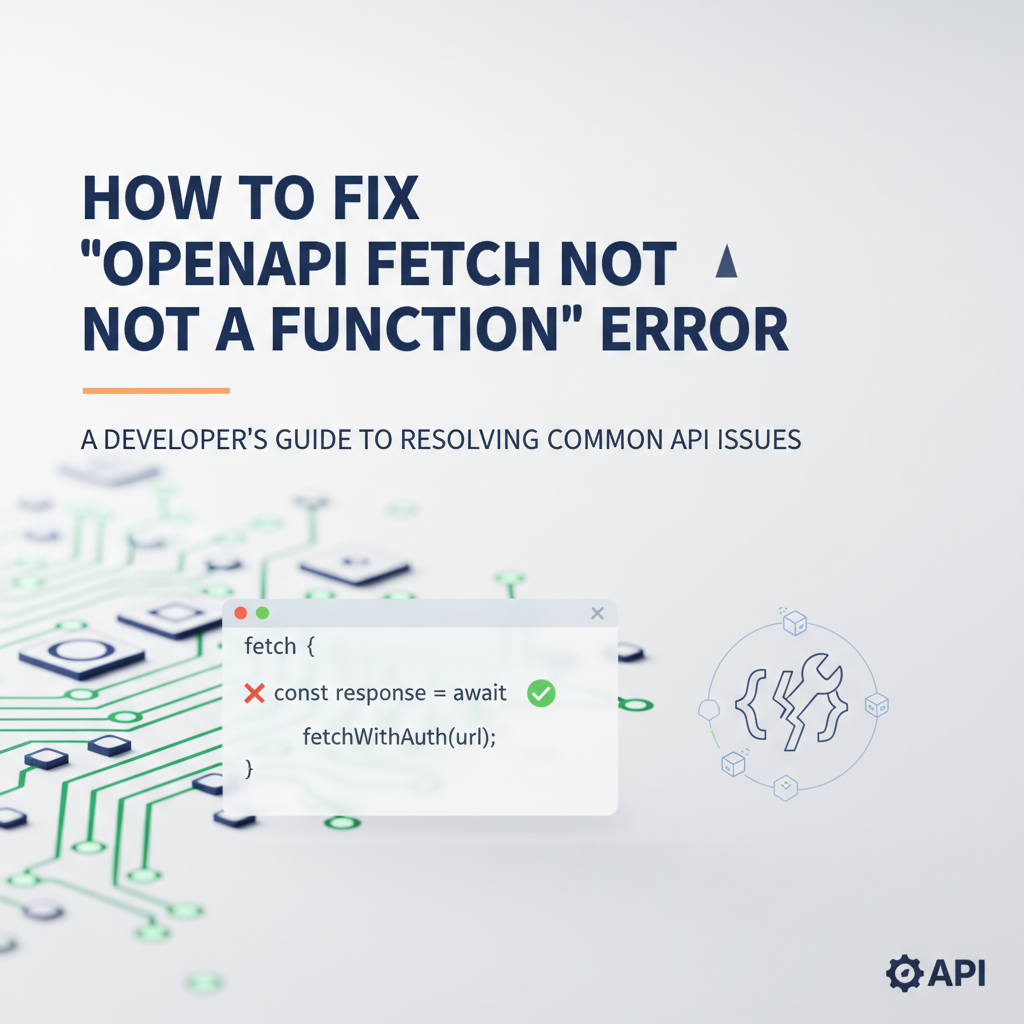 HOW TO FIX
"OPENAPI FETCH NOT
NOT A FUNCTION" ERROR

A DEVELOPER'S GUIDE TO RESOLVING COMMON API ISSUES

fetch {
const response = await
fetchWithAuth(url);
}

API